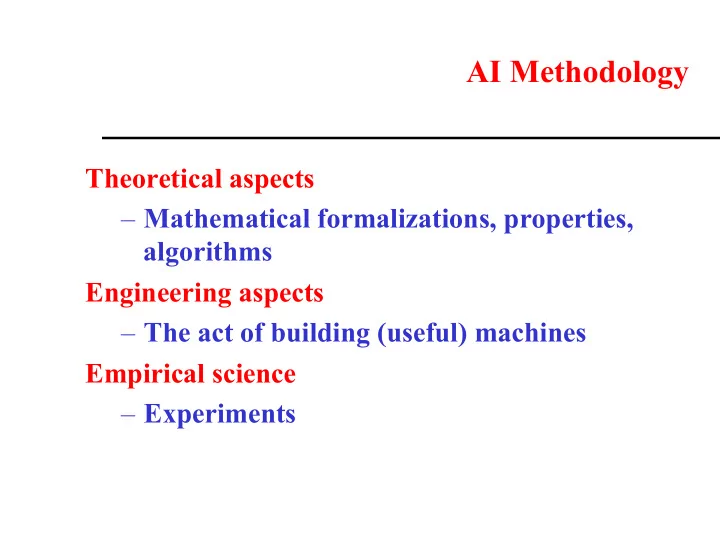 AI Methodology

Theoretical aspects

– Mathematical formalizations, properties, algorithms

Engineering aspects

– The act of building (useful) machines

Empirical science

– Experiments